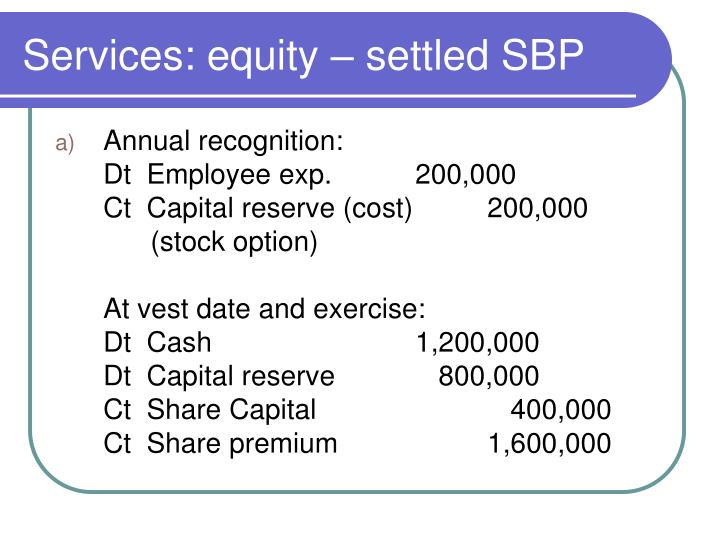 Services: equity – settled SBP

a) Annual recognition:
Dt Employee exp. 200,000
Ct Capital reserve (cost) 200,000
(stock option)

At vest date and exercise:
Dt Cash 1,200,000
Dt Capital reserve 800,000
Ct Share Capital 400,000
Ct Share premium 1,600,000